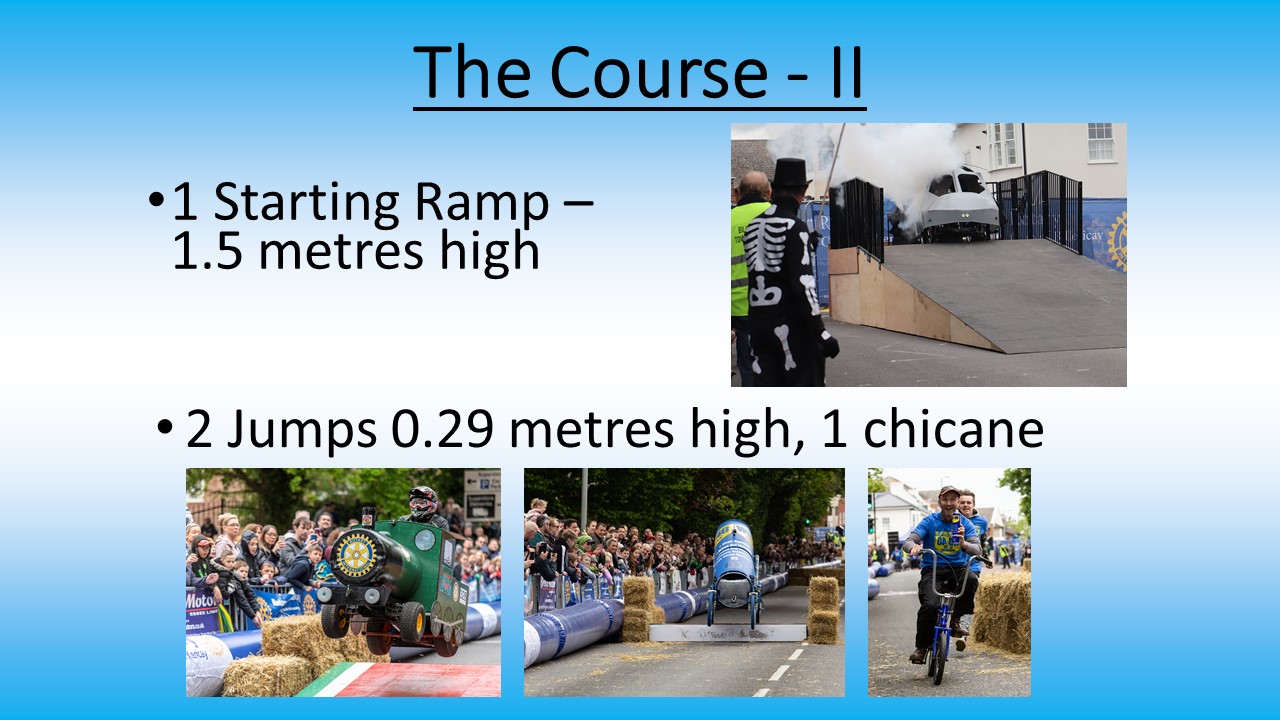 The Course - II

•1 Starting Ramp – 1.5 metres high

• 2 Jumps 0.29 metres high, 1 chicane